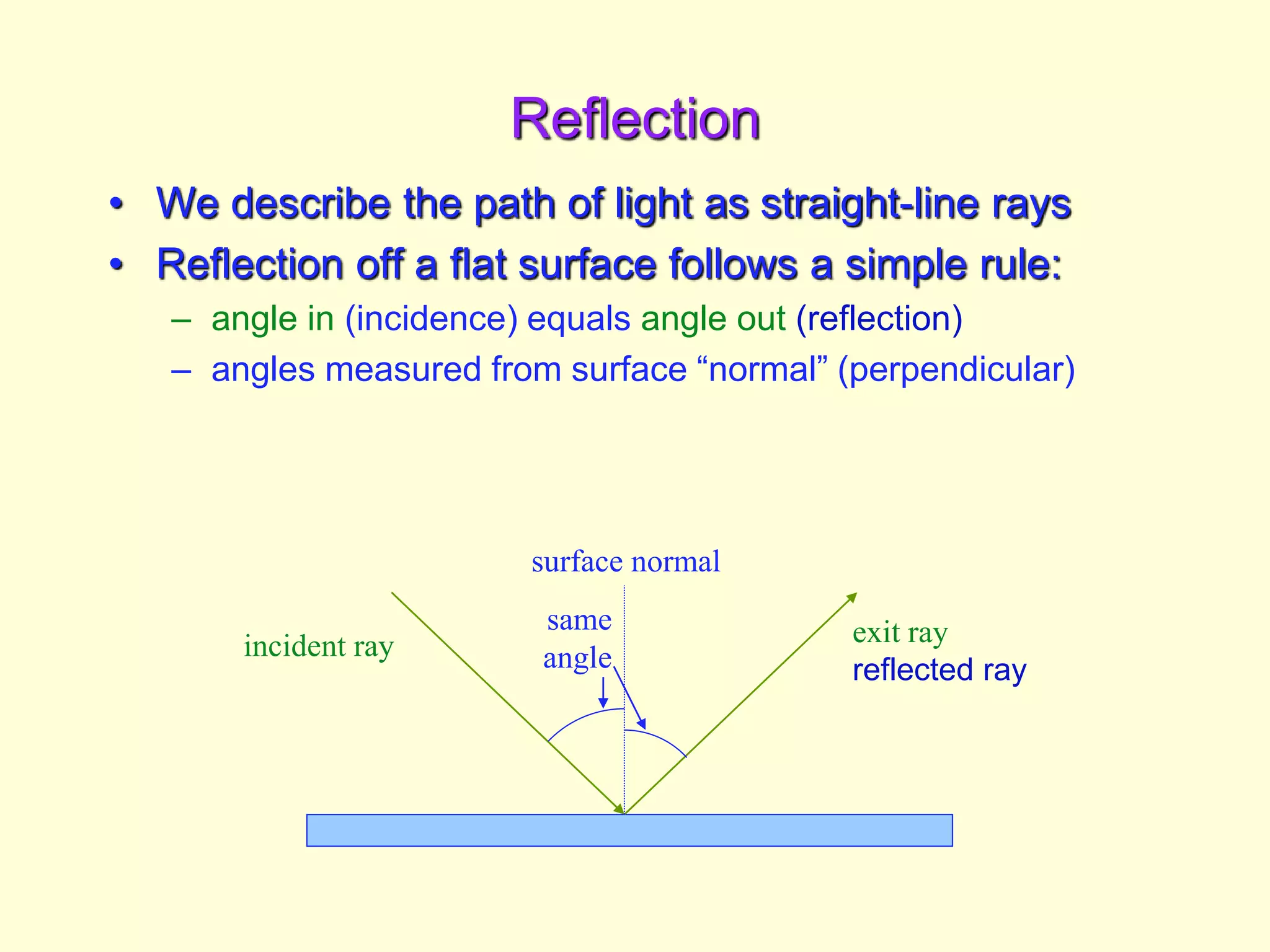 Reflection

• We describe the path of light as straight-line rays
• Reflection off a flat surface follows a simple rule:
 – angle in (incidence) equals angle out (reflection)
 – angles measured from surface “normal” (perpendicular)

surface normal

incident ray

same angle

exit ray
reflected ray